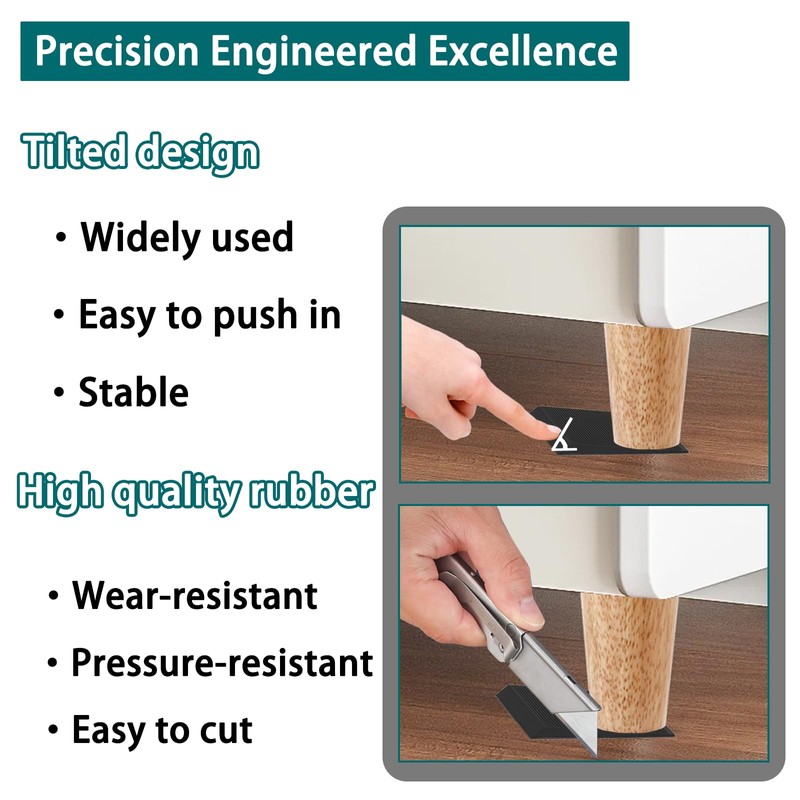 Precision Engineered Excellence

Tilted design

• Widely used

• Easy to push in

• Stable

High quality rubber

• Wear-resistant

• Pressure-resistant

• Easy to cut